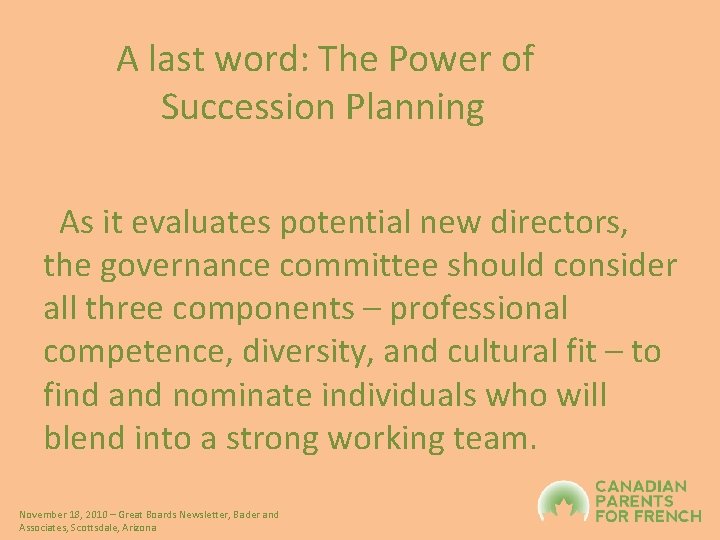 A last word: The Power of Succession Planning

As it evaluates potential new directors, the governance committee should consider all three components – professional competence, diversity, and cultural fit – to find and nominate individuals who will blend into a strong working team.

November 18, 2010 – Great Boards Newsletter, Bader and Associates, Scottsdale, Arizona

CANADIAN PARENTS FOR FRENCH